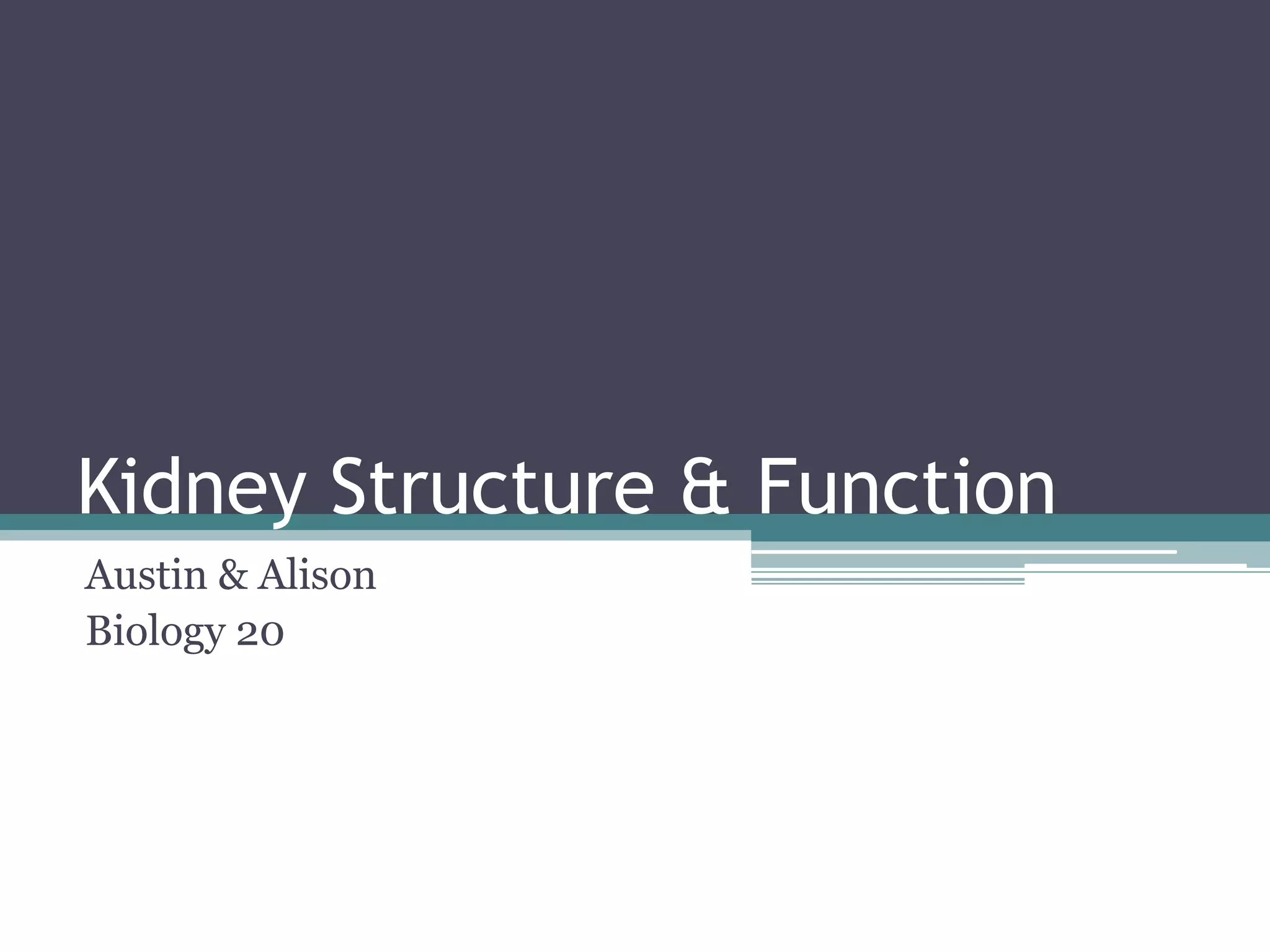 Kidney Structure & Function

Austin & Alison
Biology 20